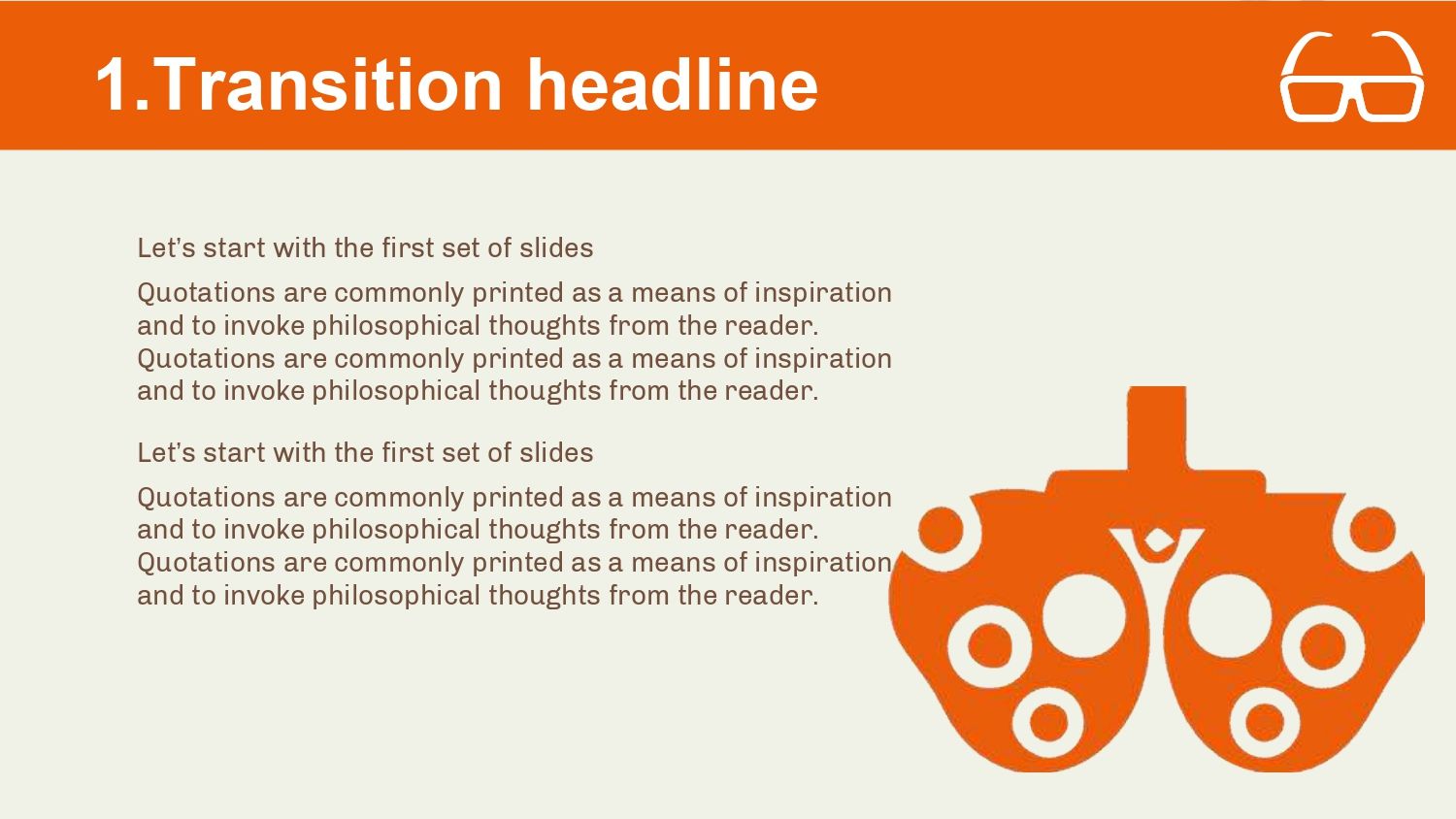 1.Transition headline

Let's start with the first set of slides

Quotations are commonly printed as a means of inspiration and to invoke philosophical thoughts from the reader. Quotations are commonly printed as a means of inspiration and to invoke philosophical thoughts from the reader.

Let's start with the first set of slides

Quotations are commonly printed as a means of inspiration and to invoke philosophical thoughts from the reader. Quotations are commonly printed as a means of inspiration and to invoke philosophical thoughts from the reader.